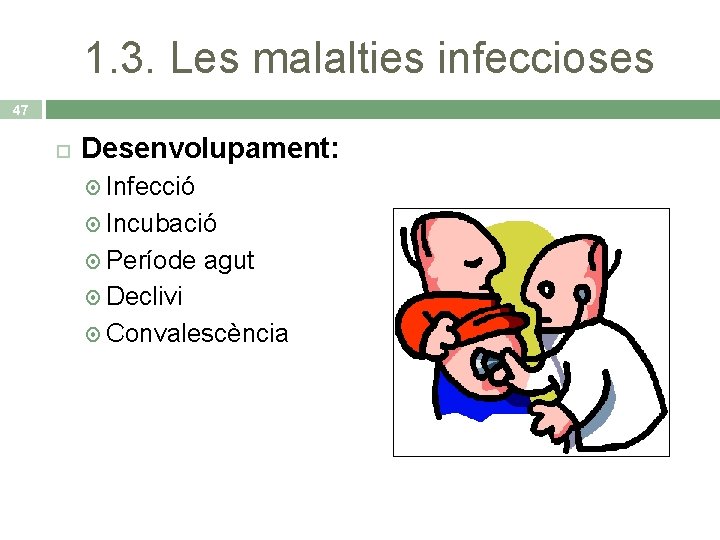 1.3. Les malalties infeccioses

47

Desenvolupament:

Infecció

Incubació

Període agut

Declivi

Convalescència